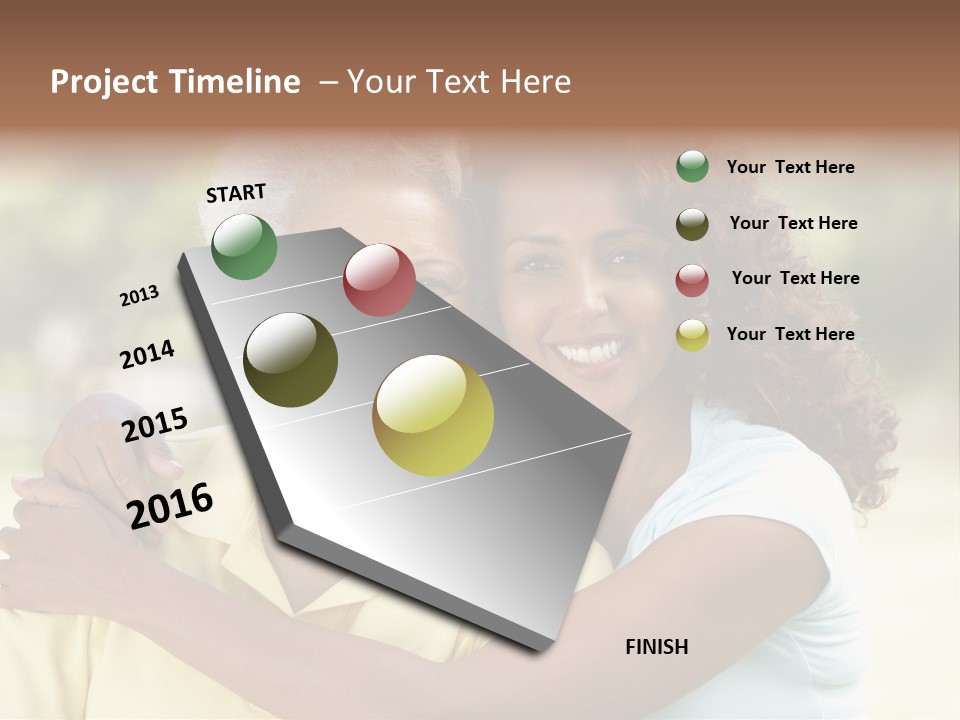 Project Timeline – Your Text Here

START

2013

2014

2015

2016

FINISH

Your Text Here

Your Text Here

Your Text Here

Your Text Here